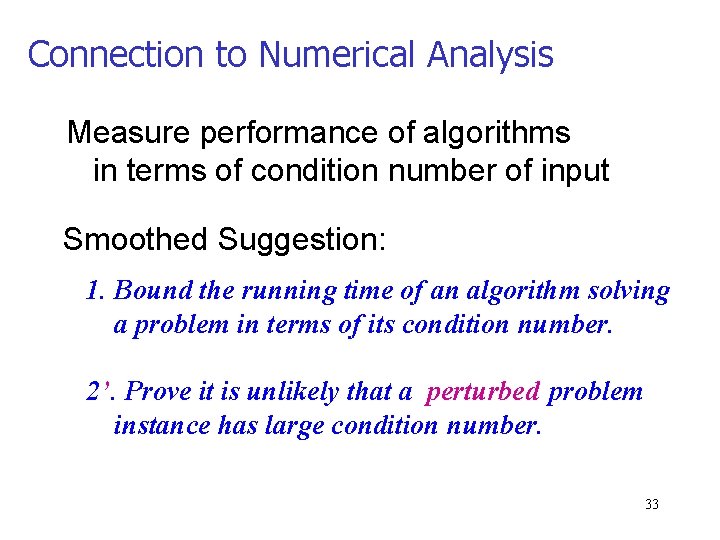 Connection to Numerical Analysis

Measure performance of algorithms in terms of condition number of input

Smoothed Suggestion:

1. Bound the running time of an algorithm solving a problem in terms of its condition number.

2'. Prove it is unlikely that a perturbed problem instance has large condition number.

33